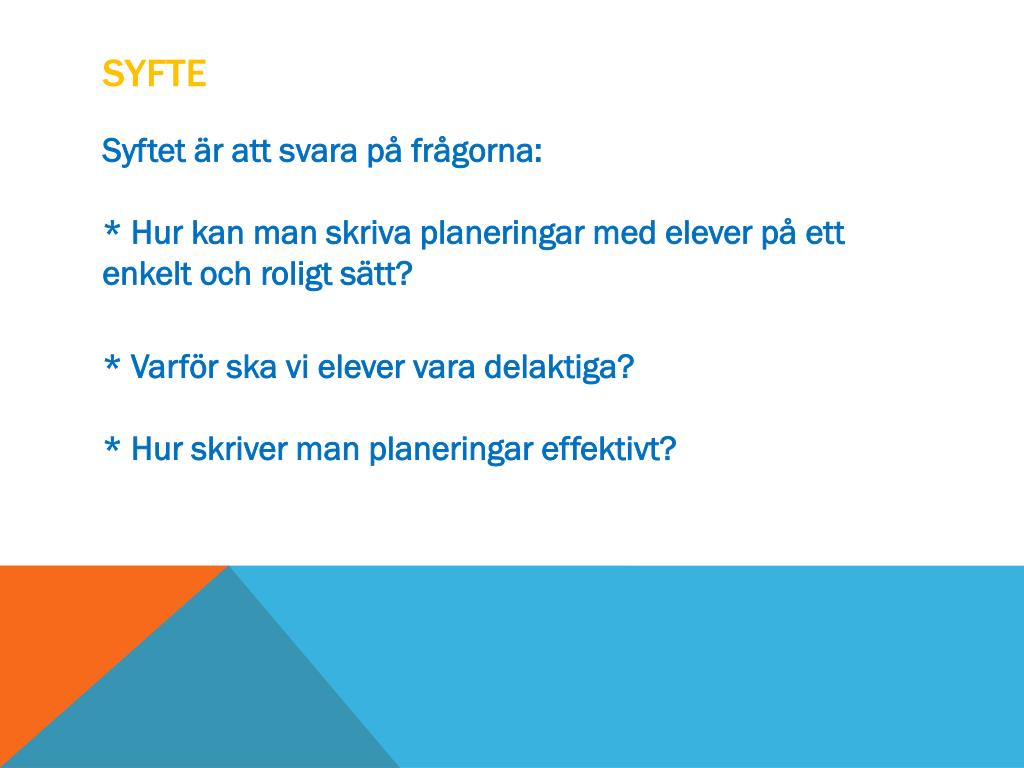 SYFTE

Syftet är att svara på frågorna:

* Hur kan man skriva planeringar med elever på ett enkelt och roligt sätt?

* Varför ska vi elever vara delaktiga?

* Hur skriver man planeringar effektivt?